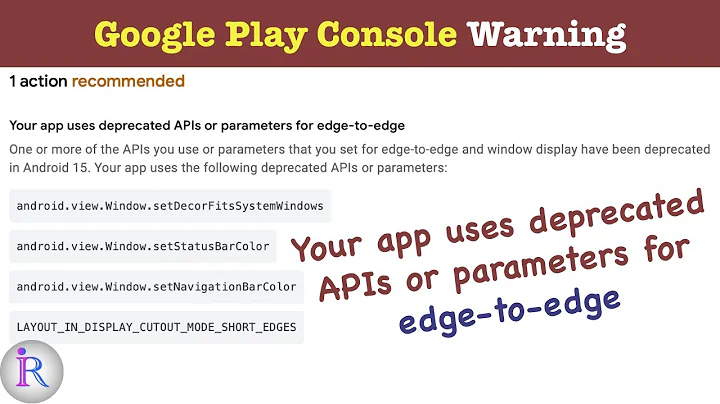 Google Play Console Warning

1 action recommended

Your app uses deprecated APIs or parameters for edge-to-edge

One or more of the APIs you use or parameters that you set for edge-to-edge and window display have been deprecated in Android 15. Your app uses the following deprecated APIs or parameters:

android.view.Window.setDecorFitsSystemWindows

android.view.Window.setStatusBarColor

android.view.Window.setNavigationBarColor

LAYOUT_IN_DISPLAY_CUTOUT_MODE_SHORT_EDGES

Your app uses deprecated APIs or parameters for edge-to-edge

iR